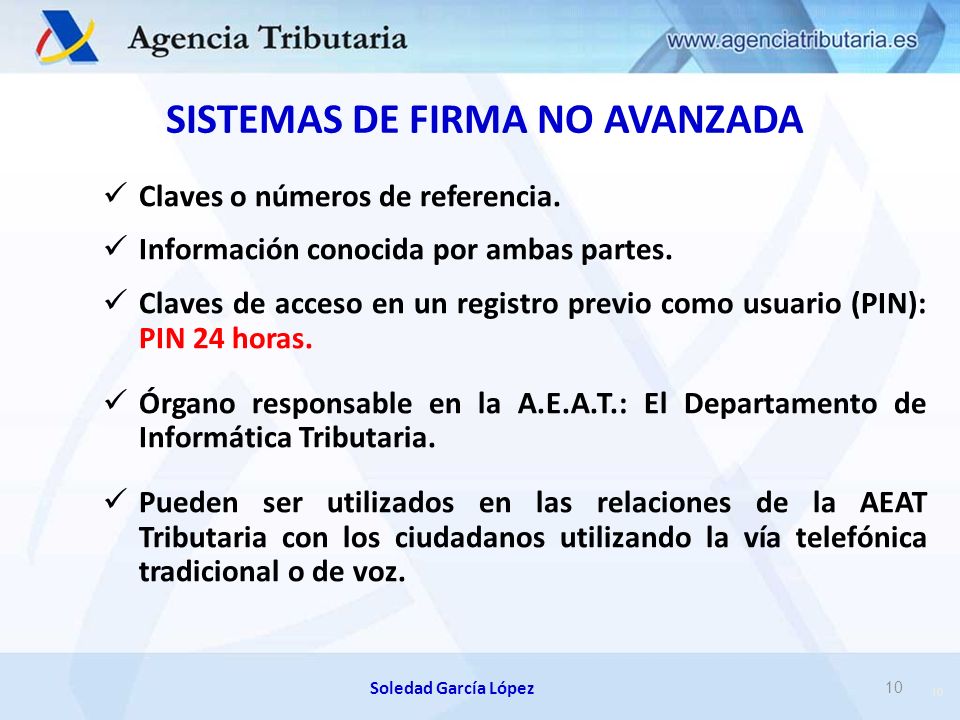 Agencia Tributaria

www.agenciatributaria.es

SISTEMAS DE FIRMA NO AVANZADA

✓ Claves o números de referencia.

✓ Información conocida por ambas partes.

✓ Claves de acceso en un registro previo como usuario (PIN): PIN 24 horas.

✓ Órgano responsable en la A.E.A.T.: El Departamento de Informática Tributaria.

✓ Pueden ser utilizados en las relaciones de la AEAT Tributaria con los ciudadanos utilizando la vía telefónica tradicional o de voz.

Soledad García López

10

10